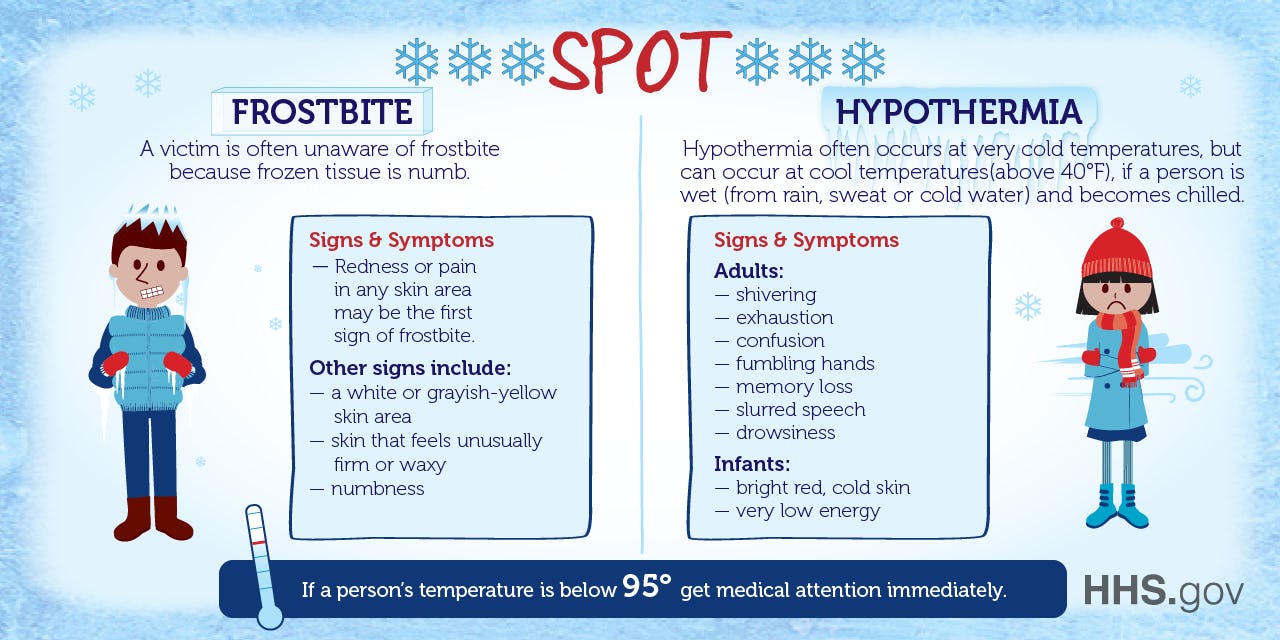 SPOT

FROSTBITE

A victim is often unaware of frostbite because frozen tissue is numb.

Signs & Symptoms
— Redness or pain in any skin area may be the first sign of frostbite.

Other signs include:
— a white or grayish-yellow skin area
— skin that feels unusually firm or waxy
— numbness

HYPOTHERMIA

Hypothermia often occurs at very cold temperatures, but can occur at cool temperatures(above 40°F), if a person is wet (from rain, sweat or cold water) and becomes chilled.

Signs & Symptoms
Adults:
— shivering
— exhaustion
— confusion
— fumbling hands
— memory loss
— slurred speech
— drowsiness

Infants:
— bright red, cold skin
— very low energy

If a person's temperature is below 95° get medical attention immediately.

HHS.gov